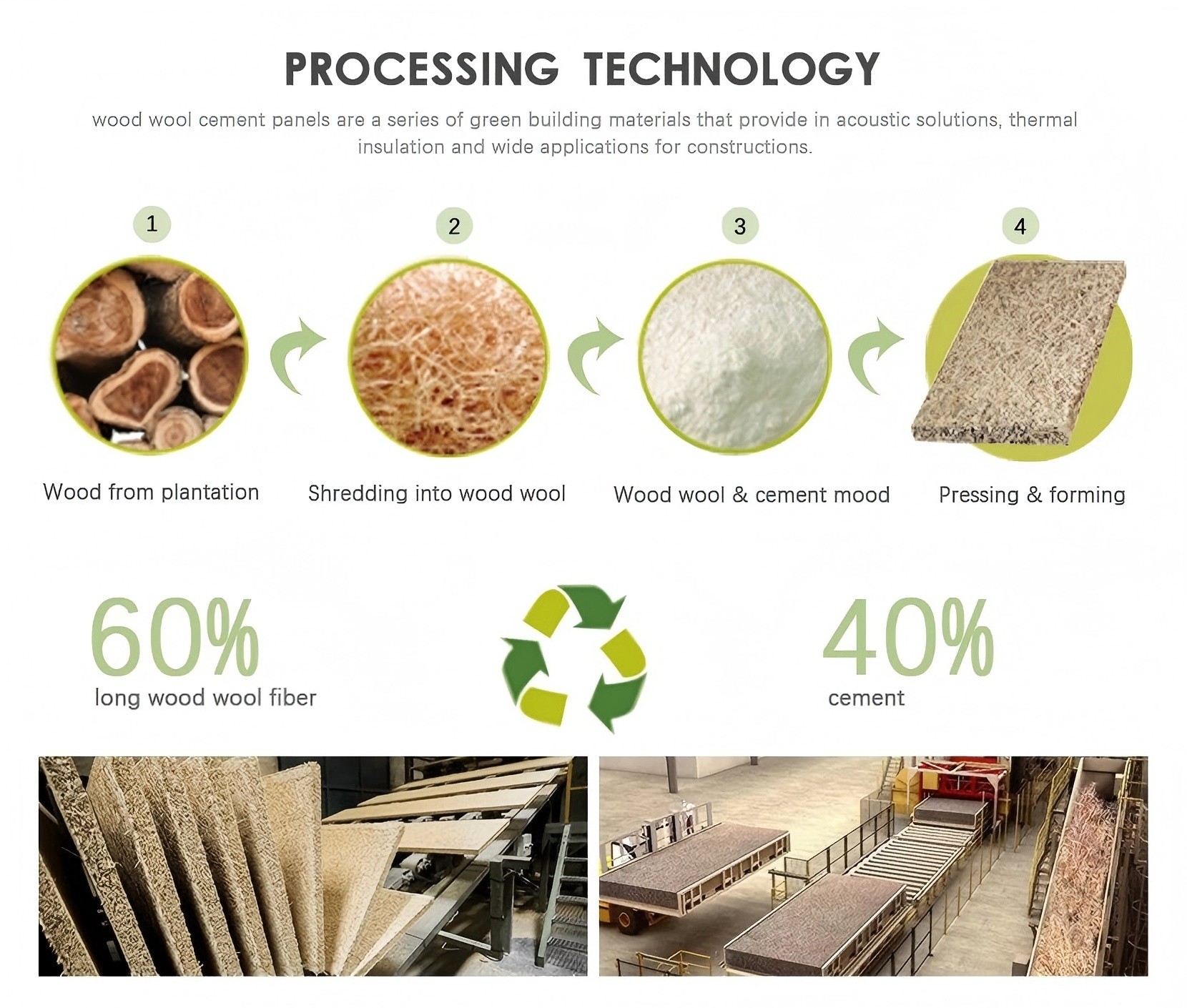 PROCESSING TECHNOLOGY

wood wool cement panels are a series of green building materials that provide in acoustic solutions, thermal insulation and wide applications for constructions.

1

Wood from plantation

2

Shredding into wood wool

3

Wood wool & cement mood

4

Pressing & forming

60%
long wood wool fiber

40%
cement